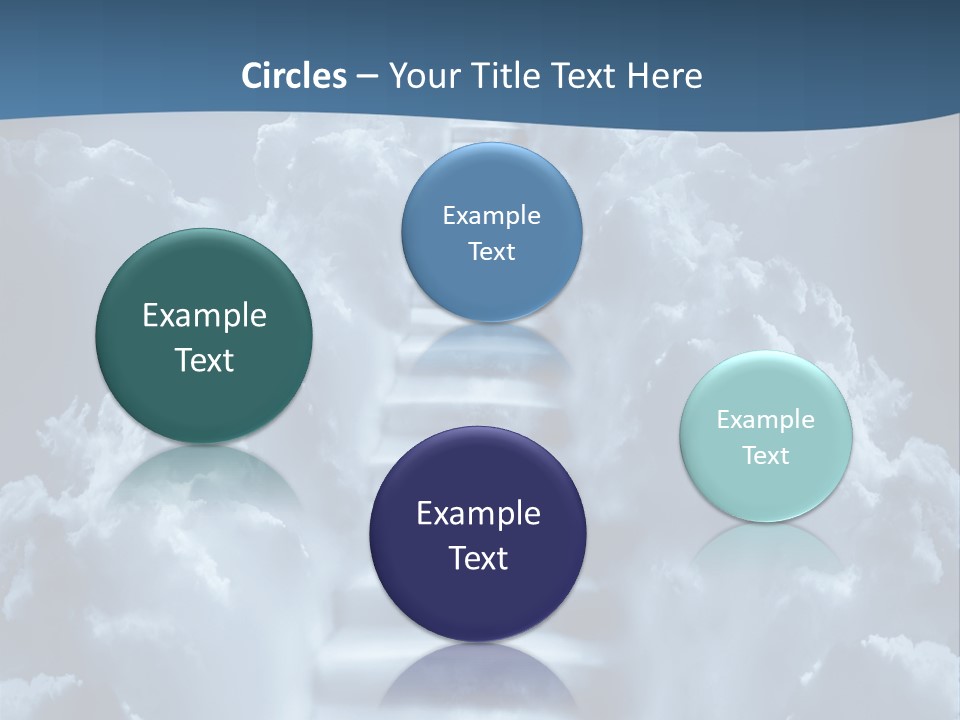 Circles – Your Title Text Here

Example Text

Example Text

Example Text

Example Text